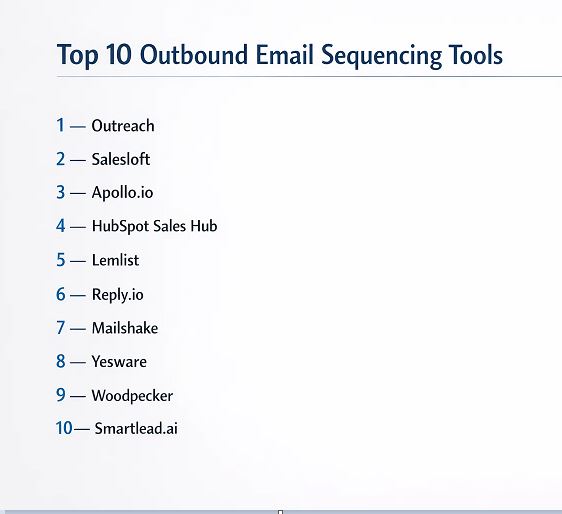 Top 10 Outbound Email Sequencing Tools

1 — Outreach

2 — Salesloft

3 — Apollo.io

4 — HubSpot Sales Hub

5 — Lemlist

6 — Reply.io

7 — Mailshake

8 — Yesware

9 — Woodpecker

10— Smartlead.ai